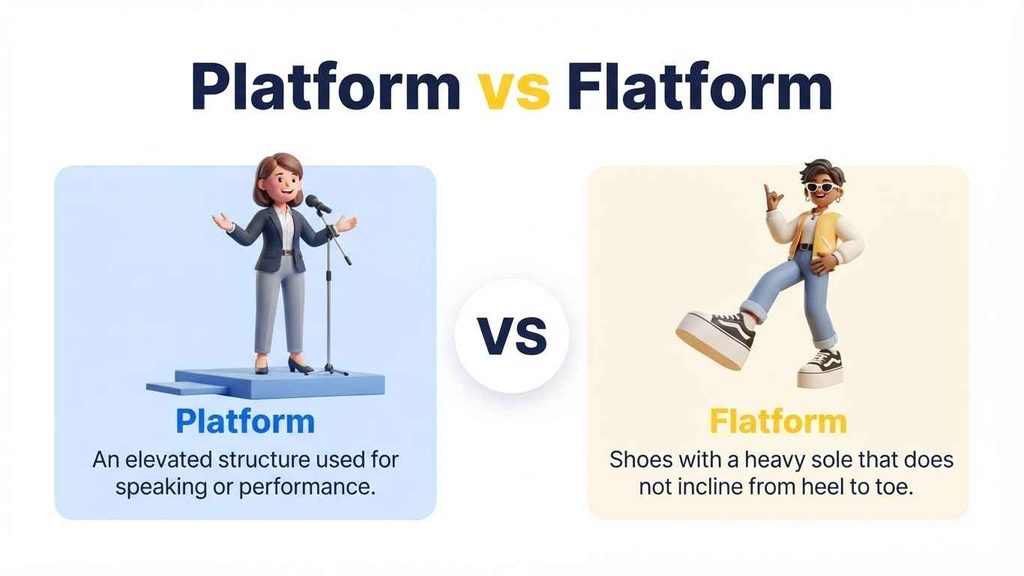 Platform vs Flatform

Platform
An elevated structure used for speaking or performance.

VS

Flatform
Shoes with a heavy sole that does not incline from heel to toe.